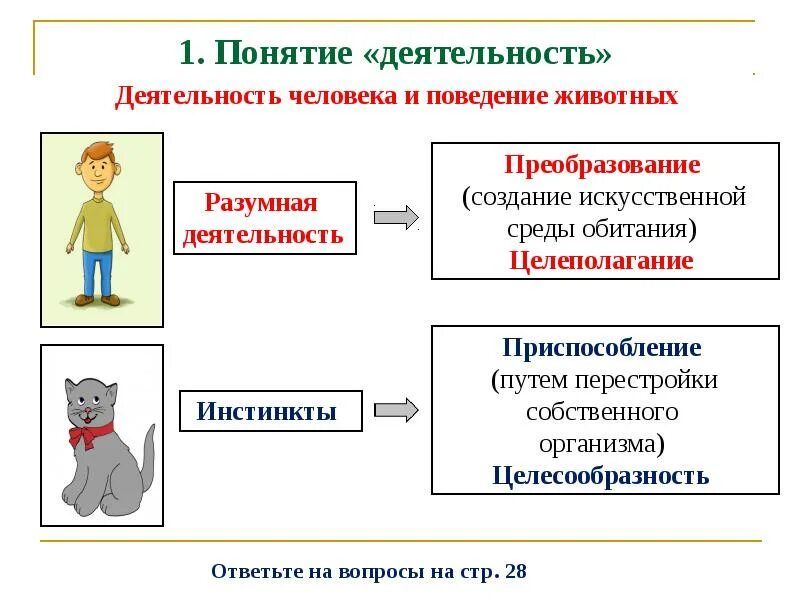 1. Понятие «деятельность»

Деятельность человека и поведение животных

Разумная деятельность

Преобразование (создание искусственной среды обитания) Целеполагание

Инстинкты

Приспособление (путем перестройки собственного организма) Целесообразность

Ответьте на вопросы на стр. 28